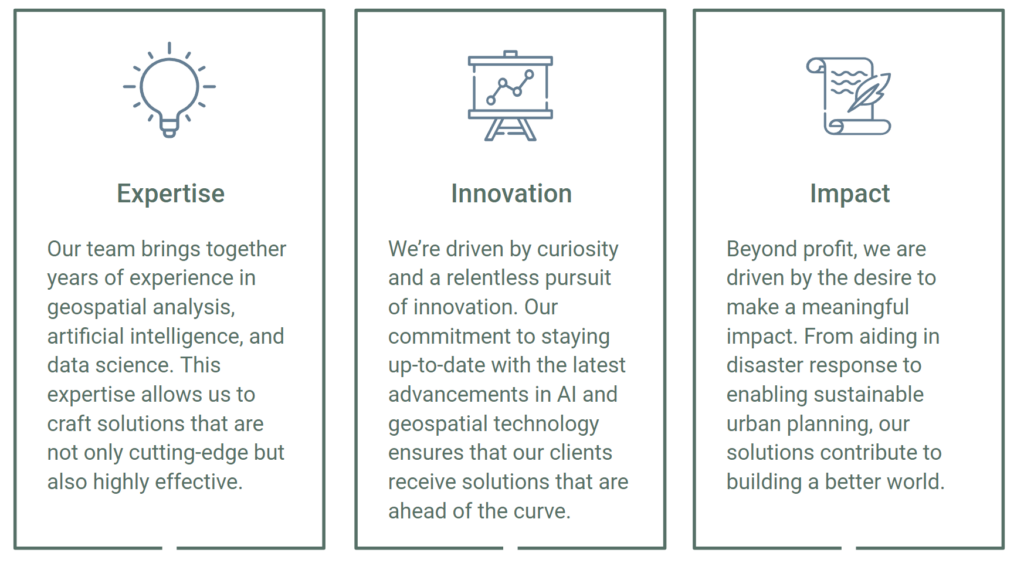 Expertise

Our team brings together years of experience in geospatial analysis, artificial intelligence, and data science. This expertise allows us to craft solutions that are not only cutting-edge but also highly effective.

Innovation

We're driven by curiosity and a relentless pursuit of innovation. Our commitment to staying up-to-date with the latest advancements in AI and geospatial technology ensures that our clients receive solutions that are ahead of the curve.

Impact

Beyond profit, we are driven by the desire to make a meaningful impact. From aiding in disaster response to enabling sustainable urban planning, our solutions contribute to building a better world.